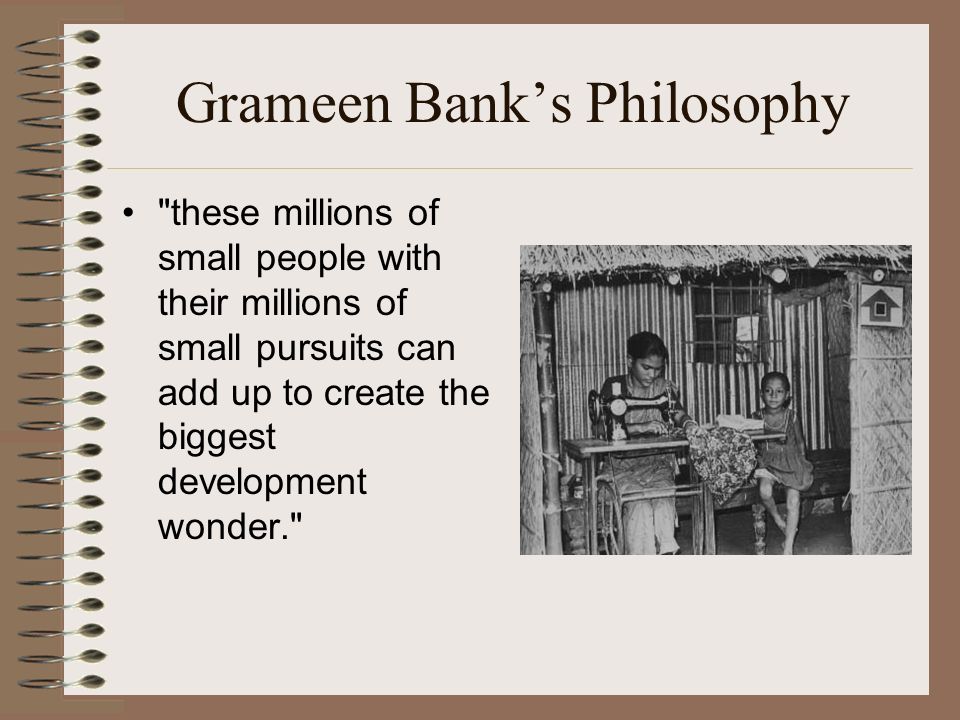 Grameen Bank’s Philosophy

• "these millions of small people with their millions of small pursuits can add up to create the biggest development wonder."